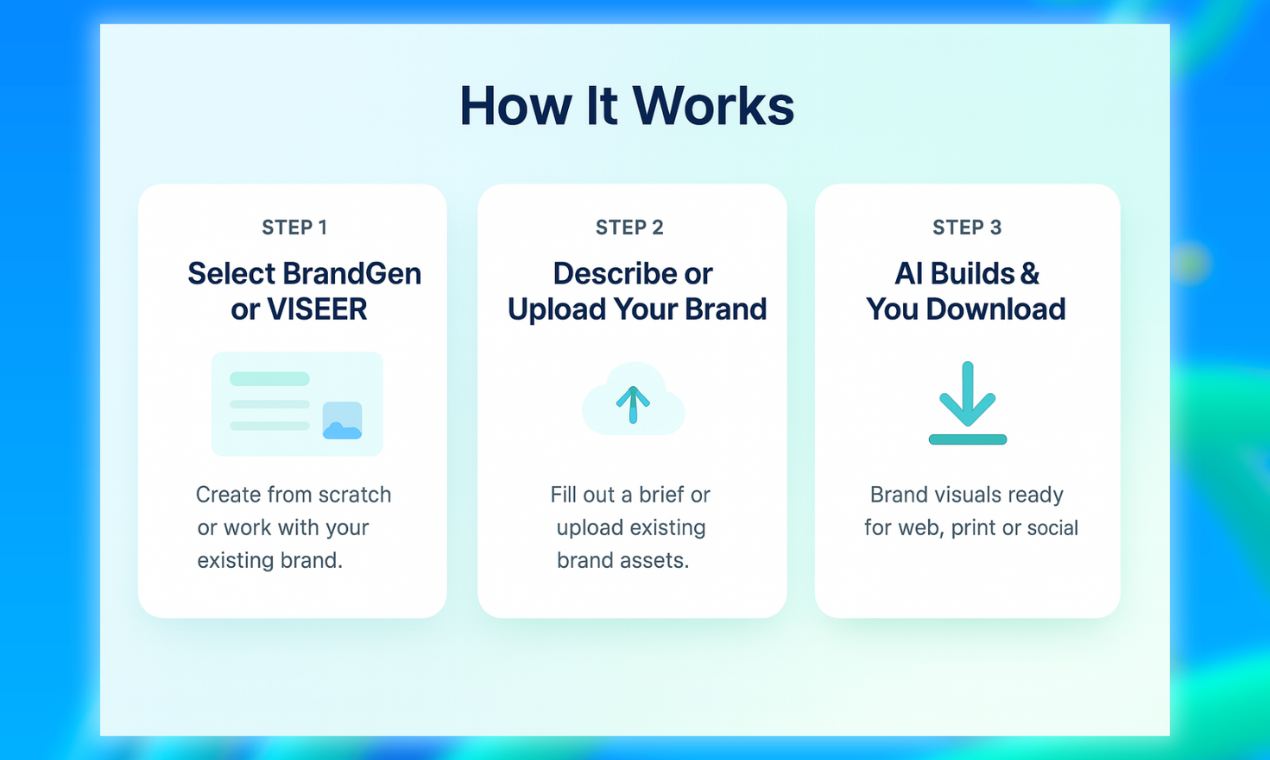 How It Works

STEP 1

Select BrandGen or VISEER

Create from scratch or work with your existing brand.

STEP 2

Describe or Upload Your Brand

Fill out a brief or upload existing brand assets.

STEP 3

AI Builds & You Download

Brand visuals ready for web, print or social